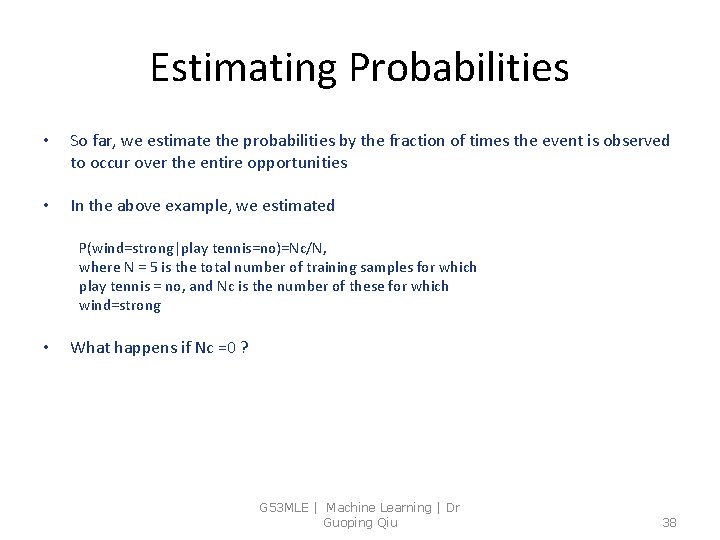 Estimating Probabilities

• So far, we estimate the probabilities by the fraction of times the event is observed to occur over the entire opportunities

• In the above example, we estimated

P(wind=strong|play tennis=no)=Nc/N,
where N = 5 is the total number of training samples for which play tennis = no, and Nc is the number of these for which wind=strong

• What happens if Nc =0 ?

G53MLE | Machine Learning | Dr Guoping Qiu

38